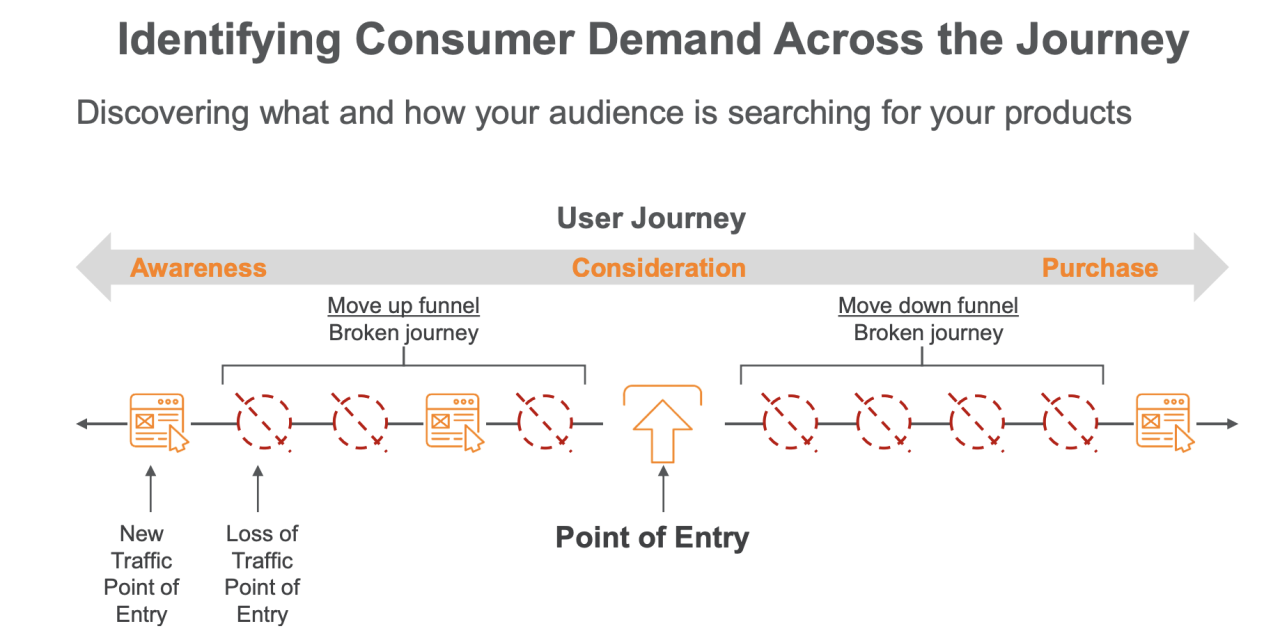 Identifying Consumer Demand Across the Journey

Discovering what and how your audience is searching for your products

User Journey

Awareness

Consideration

Purchase

Move up funnel
Broken journey

Move down funnel
Broken journey

New Traffic Point of Entry

Loss of Traffic Point of Entry

Point of Entry